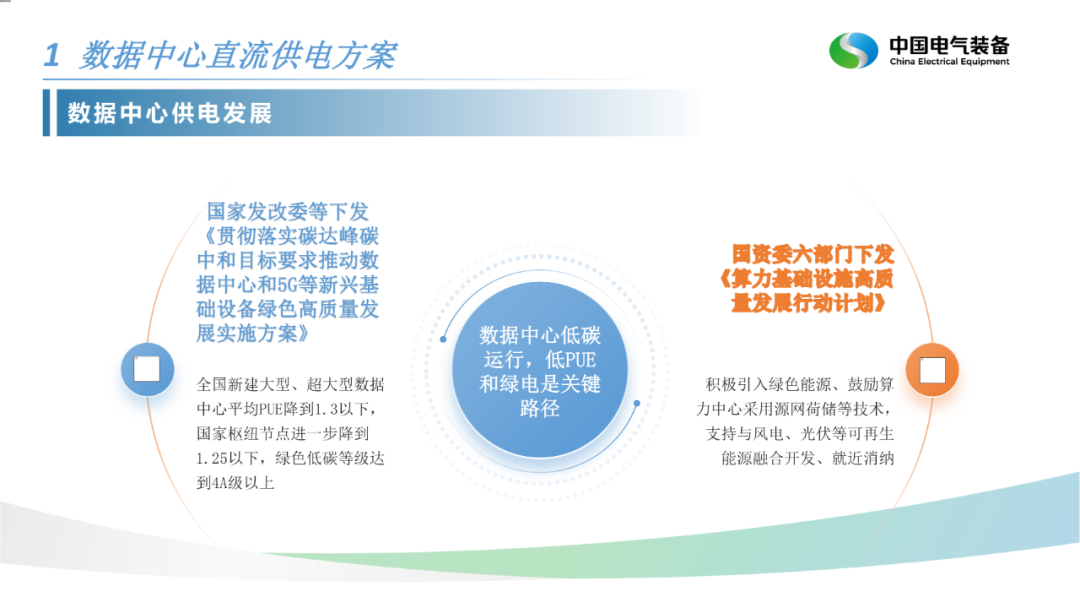 1 数据中心直流供电方案

中国电气装备
China Electrical Equipment

数据中心供电发展

国家发改委等下发《贯彻落实碳达峰碳中和目标要求推动数据中心和5G等新兴基础设备绿色高质量发展实施方案》

全国新建大型、超大型数据中心平均PUE降到1.3以下，国家枢纽节点进一步降到1.25以下，绿色低碳等级达到4A级以上

数据中心低碳运行，低PUE和绿电是关键路径

国资委六部门下发《算力基础设施高质量发展行动计划》

积极引入绿色能源、鼓励算力中心采用源网荷储等技术，支持与风电、光伏等可再生能源融合开发、就近消纳